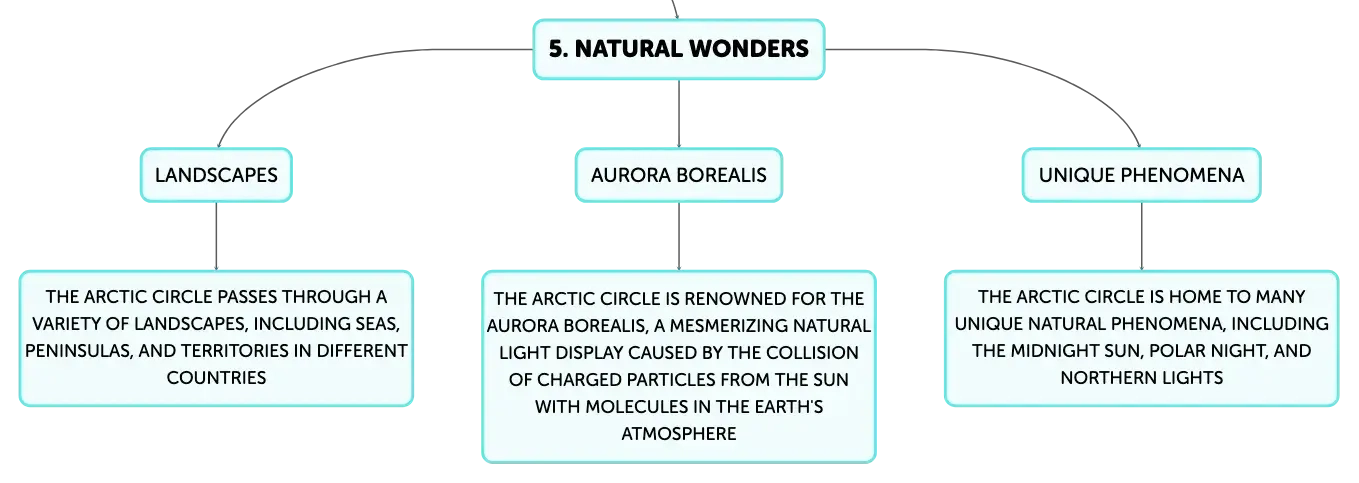 5. NATURAL WONDERS

LANDSCAPES

THE ARCTIC CIRCLE PASSES THROUGH A VARIETY OF LANDSCAPES, INCLUDING SEAS, PENINSULAS, AND TERRITORIES IN DIFFERENT COUNTRIES

AURORA BOREALIS

THE ARCTIC CIRCLE IS RENOWNED FOR THE AURORA BOREALIS, A MESMERIZING NATURAL LIGHT DISPLAY CAUSED BY THE COLLISION OF CHARGED PARTICLES FROM THE SUN WITH MOLECULES IN THE EARTH'S ATMOSPHERE

UNIQUE PHENOMENA

THE ARCTIC CIRCLE IS HOME TO MANY UNIQUE NATURAL PHENOMENA, INCLUDING THE MIDNIGHT SUN, POLAR NIGHT, AND NORTHERN LIGHTS